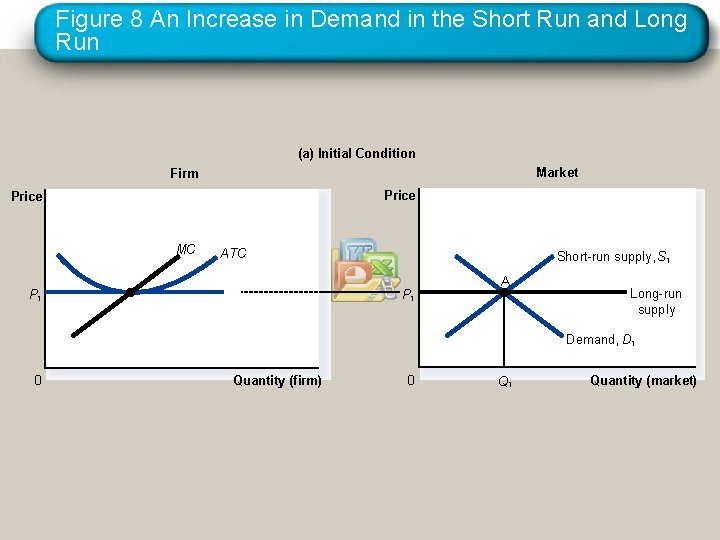 Figure 8 An Increase in Demand in the Short Run and Long Run

(a) Initial Condition

Firm

Price

MC

ATC

$P_1$

0

Quantity (firm)

Market

Price

Short-run supply, $S_1$

A

$P_1$

Long-run supply

Demand, $D_1$

0

$Q_1$

Quantity (market)